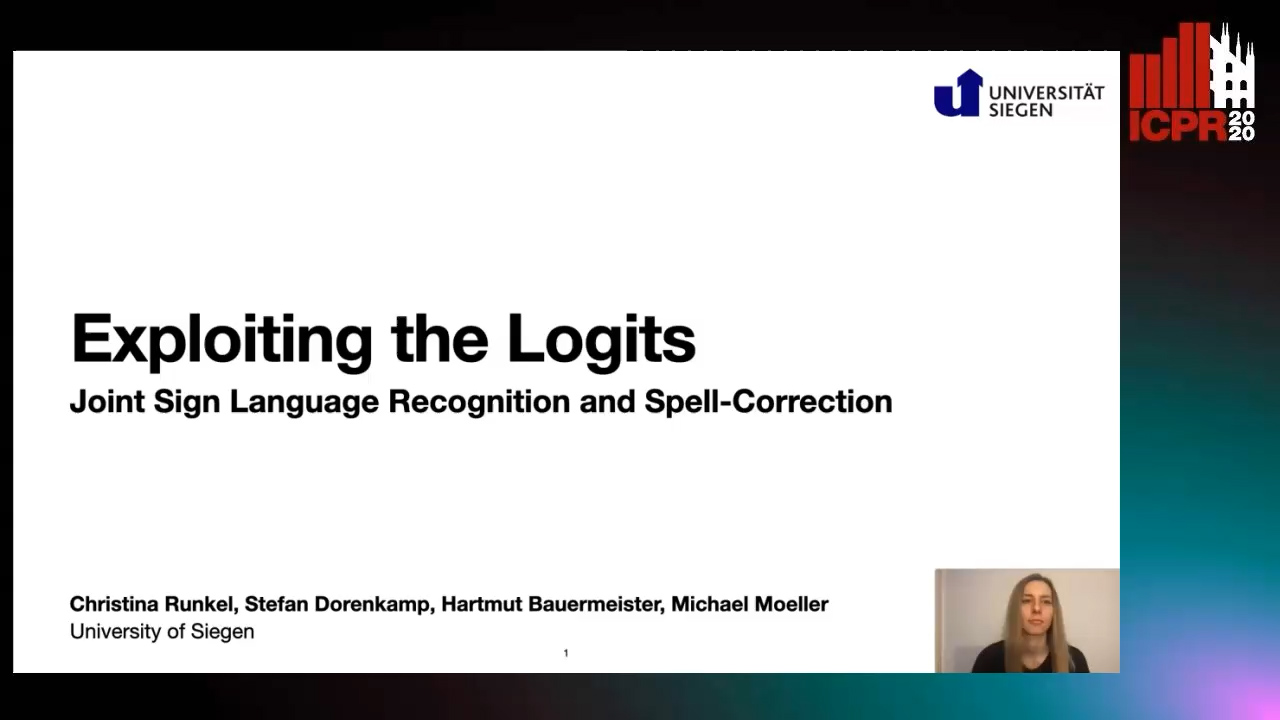 UNIVERSITÄT SIEGEN

ICPR 2020

Exploiting the Logits

Joint Sign Language Recognition and Spell-Correction

Christina Runkel, Stefan Dorenkamp, Hartmut Bauermeister, Michael Moeller
University of Siegen

1